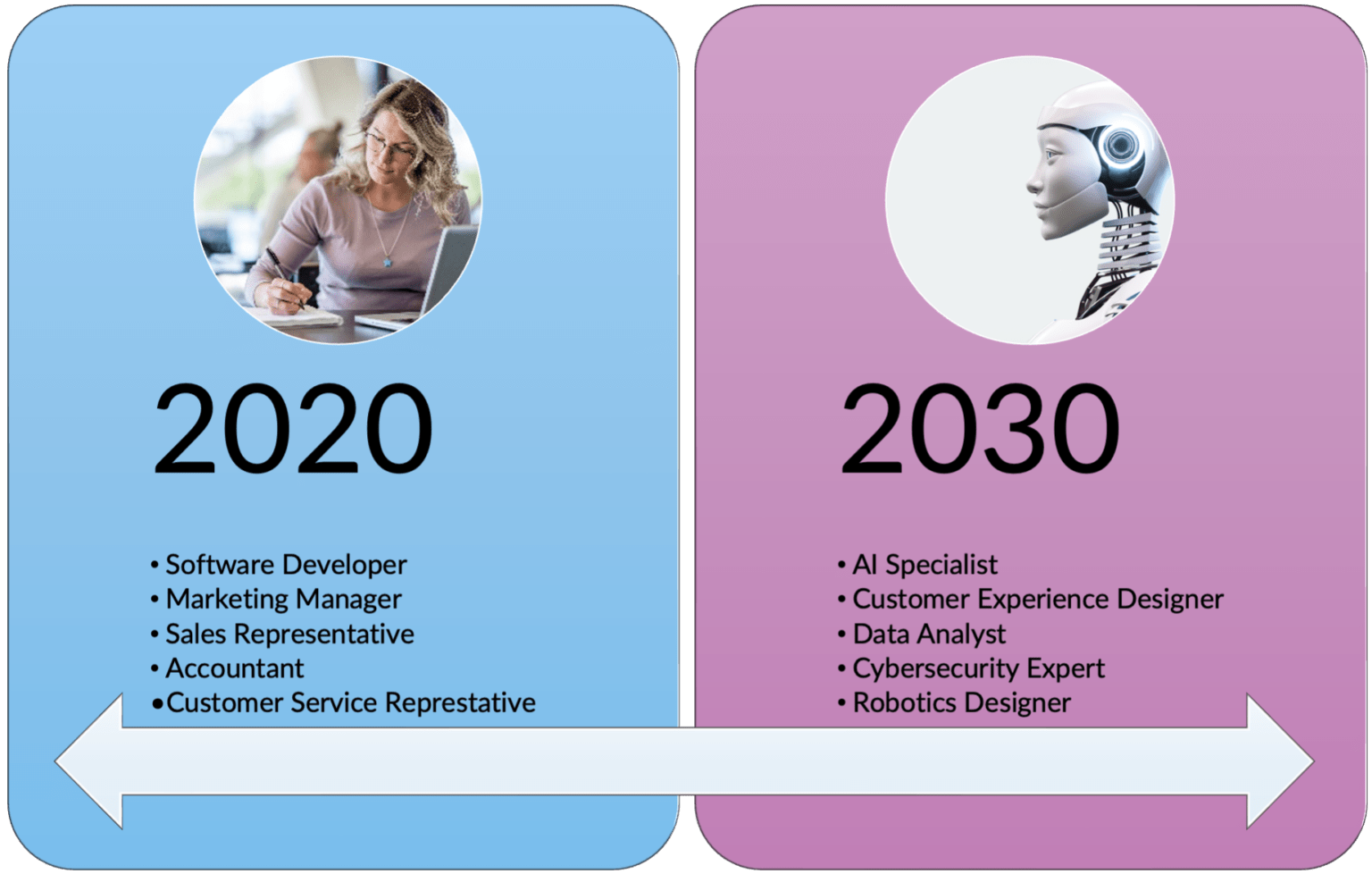 2020

• Software Developer
• Marketing Manager
• Sales Representative
• Accountant
• Customer Service Represtative

2030

• AI Specialist
• Customer Experience Designer
• Data Analyst
• Cybersecurity Expert
• Robotics Designer